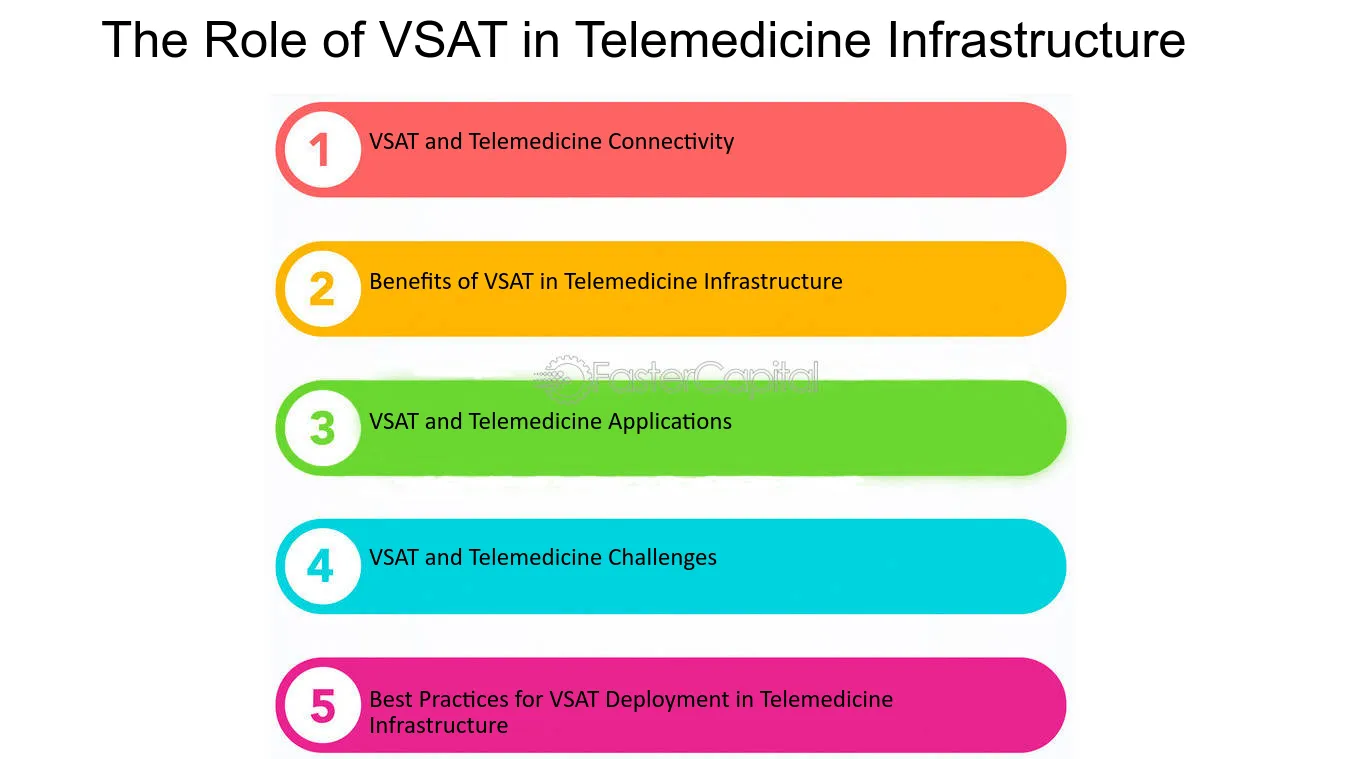 The Role of VSAT in Telemedicine Infrastructure

1 VSAT and Telemedicine Connectivity

2 Benefits of VSAT in Telemedicine Infrastructure

FasterCapital

3 VSAT and Telemedicine Applications

4 VSAT and Telemedicine Challenges

5 Best Practices for VSAT Deployment in Telemedicine Infrastructure